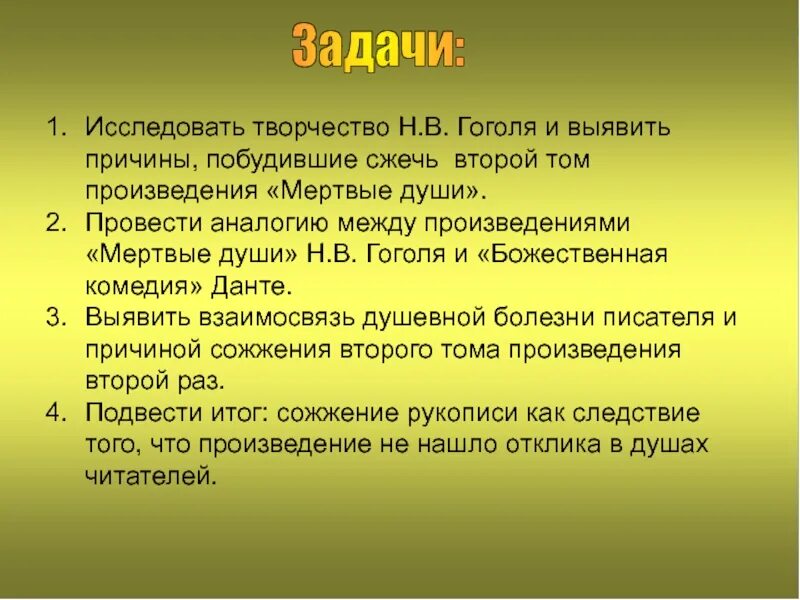 Задачи:

1. Исследовать творчество Н.В. Гоголя и выявить причины, побудившие сжечь второй том произведения «Мертвые души».
2. Провести аналогию между произведениями «Мертвые души» Н.В. Гоголя и «Божественная комедия» Данте.
3. Выявить взаимосвязь душевной болезни писателя и причиной сожжения второго тома произведения второй раз.
4. Подвести итог: сожжение рукописи как следствие того, что произведение не нашло отклика в душах читателей.